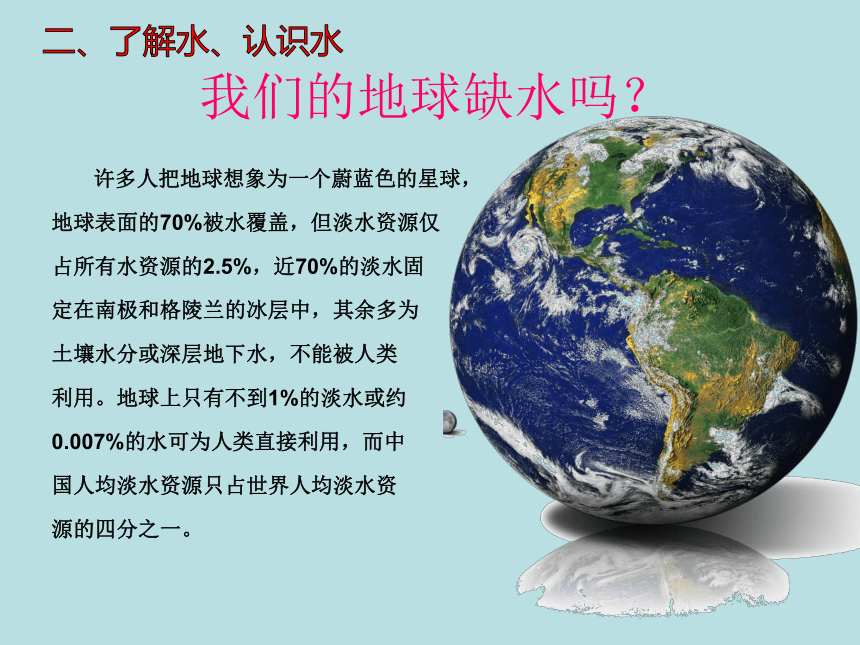 二、了解水、认识水

我们的地球缺水吗？

许多人把地球想象为一个蔚蓝色的星球，地球表面的70%被水覆盖，但淡水资源仅占所有水资源的2.5%，近70%的淡水固定在南极和格陵兰的冰层中，其余多为土壤水分或深层地下水，不能被人类利用。地球上只有不到1%的淡水或约0.007%的水可为人类直接利用，而中国人均淡水资源只占世界人均淡水资源的四分之一。